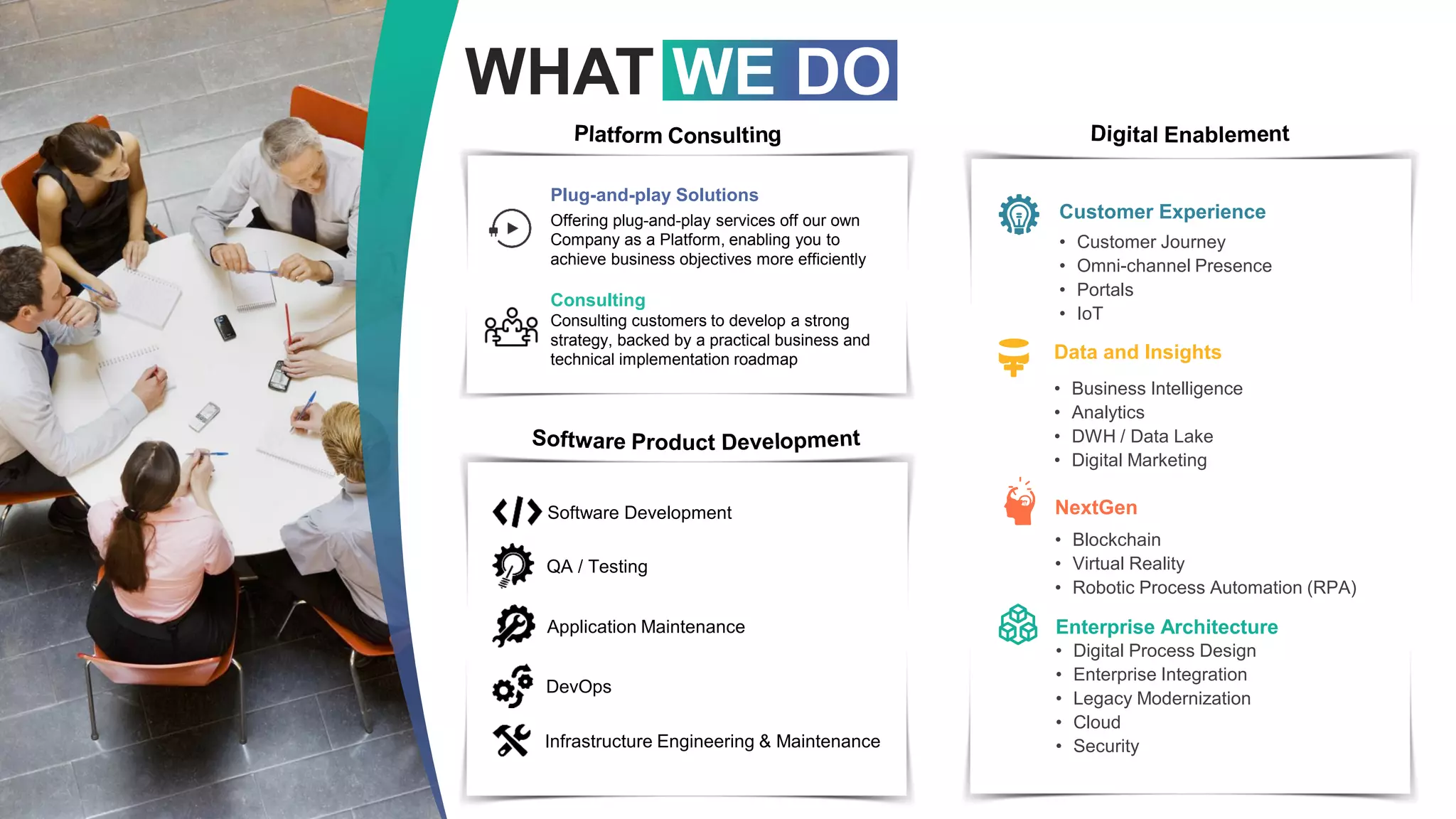 WHAT WE DO

Platform Consulting

Plug-and-play Solutions
Offering plug-and-play services off our own Company as a Platform, enabling you to achieve business objectives more efficiently

Consulting
Consulting customers to develop a strong strategy, backed by a practical business and technical implementation roadmap

Software Product Development

Software Development
QA / Testing
Application Maintenance
DevOps
Infrastructure Engineering & Maintenance

Digital Enablement

Customer Experience
• Customer Journey
• Omni-channel Presence
• Portals
• IoT

Data and Insights
• Business Intelligence
• Analytics
• DWH / Data Lake
• Digital Marketing

NextGen
• Blockchain
• Virtual Reality
• Robotic Process Automation (RPA)

Enterprise Architecture
• Digital Process Design
• Enterprise Integration
• Legacy Modernization
• Cloud
• Security